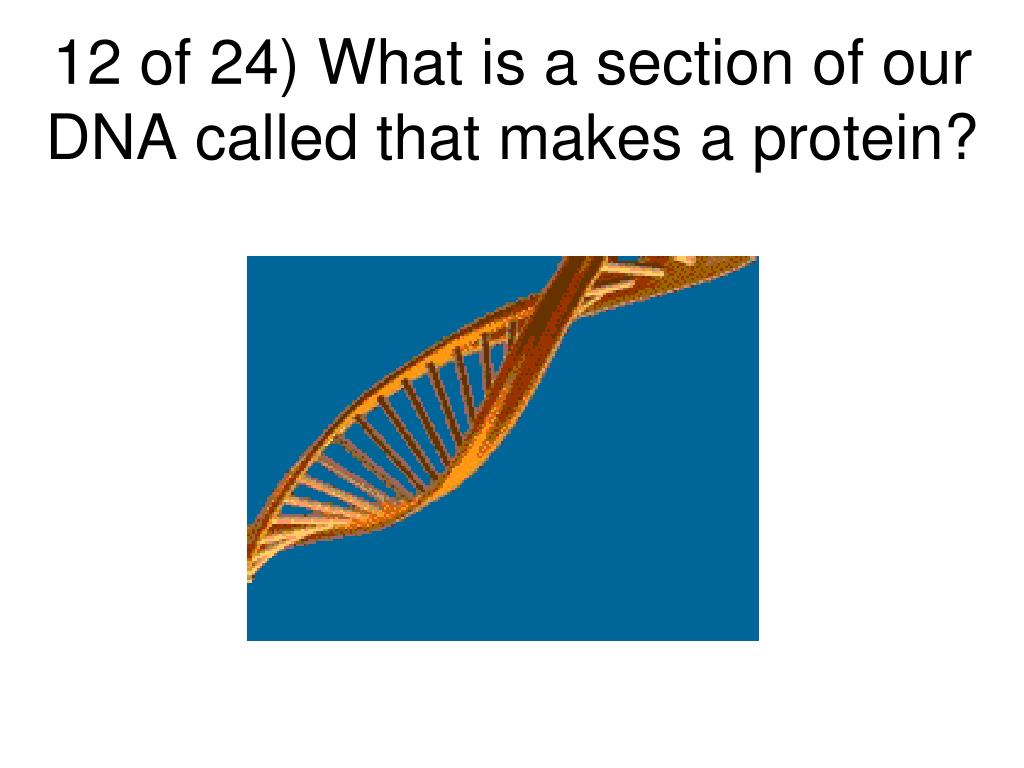 12 of 24) What is a section of our DNA called that makes a protein?